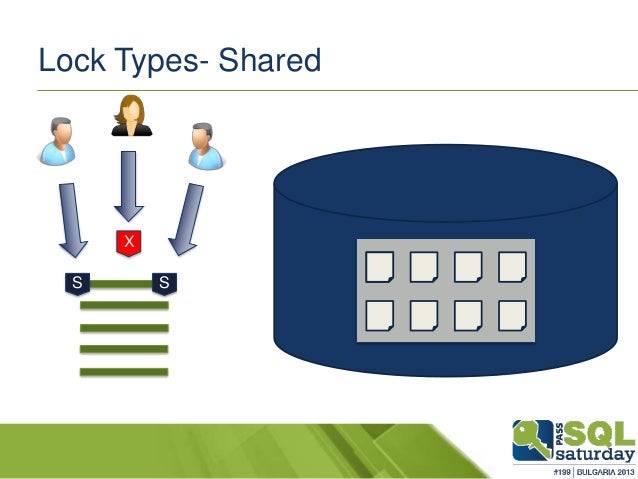 Lock Types- Shared

X

S

S

PASS SQL saturday

#199 | BULGARIA 2013